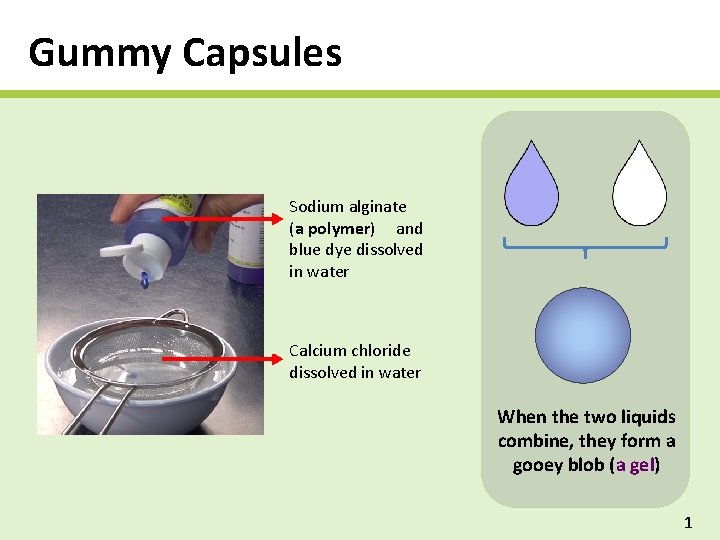 Gummy Capsules

Sodium alginate (a polymer) and blue dye dissolved in water

Calcium chloride dissolved in water

When the two liquids combine, they form a gooey blob (a gel)

1